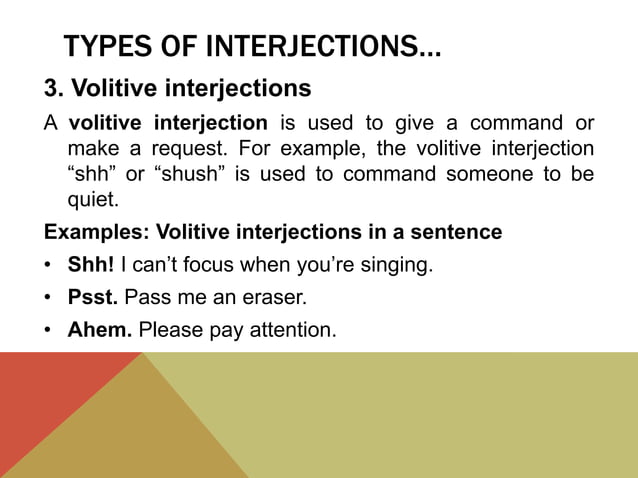 TYPES OF INTERJECTIONS…

3. Volitive interjections

A volitive interjection is used to give a command or make a request. For example, the volitive interjection “shh” or “shush” is used to command someone to be quiet.

Examples: Volitive interjections in a sentence

• Shh! I can’t focus when you’re singing.
• Psst. Pass me an eraser.
• Ahem. Please pay attention.